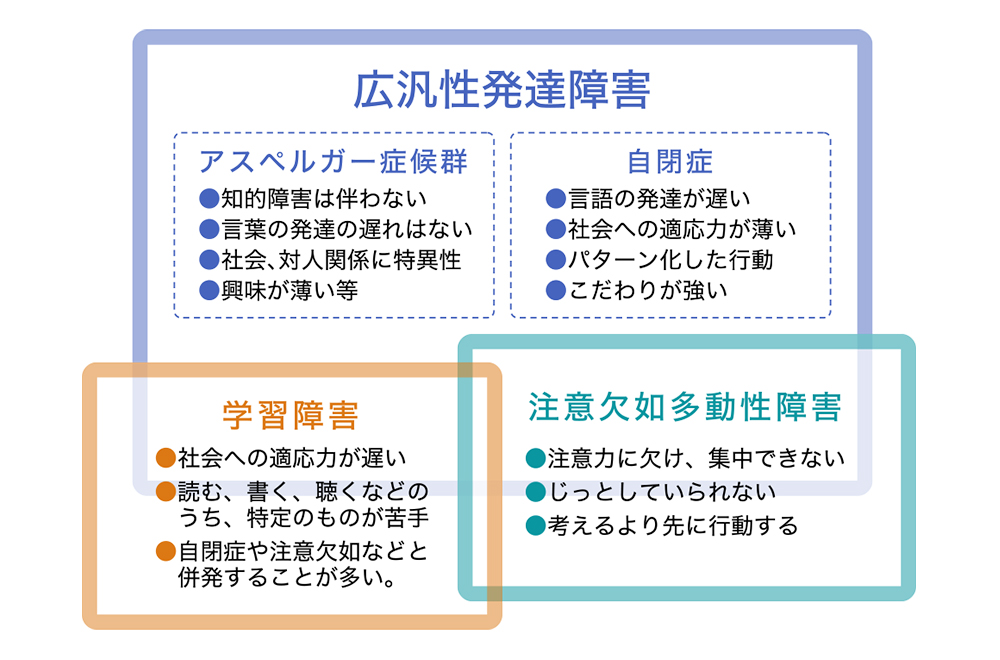 広汎性発達障害

アスペルガー症候群
●知的障害は伴わない
●言葉の発達の遅れはない
●社会、対人関係に特異性
●興味が薄い等

自閉症
●言語の発達が遅い
●社会への適応力が薄い
●パターン化した行動
●こだわりが強い

学習障害
●社会への適応力が遅い
●読む、書く、聴くなどのうち、特定のものが苦手
●自閉症や注意欠如などと併発することが多い。

注意欠如多動性障害
●注意力に欠け、集中できない
●じっとしていられない
●考えるより先に行動する